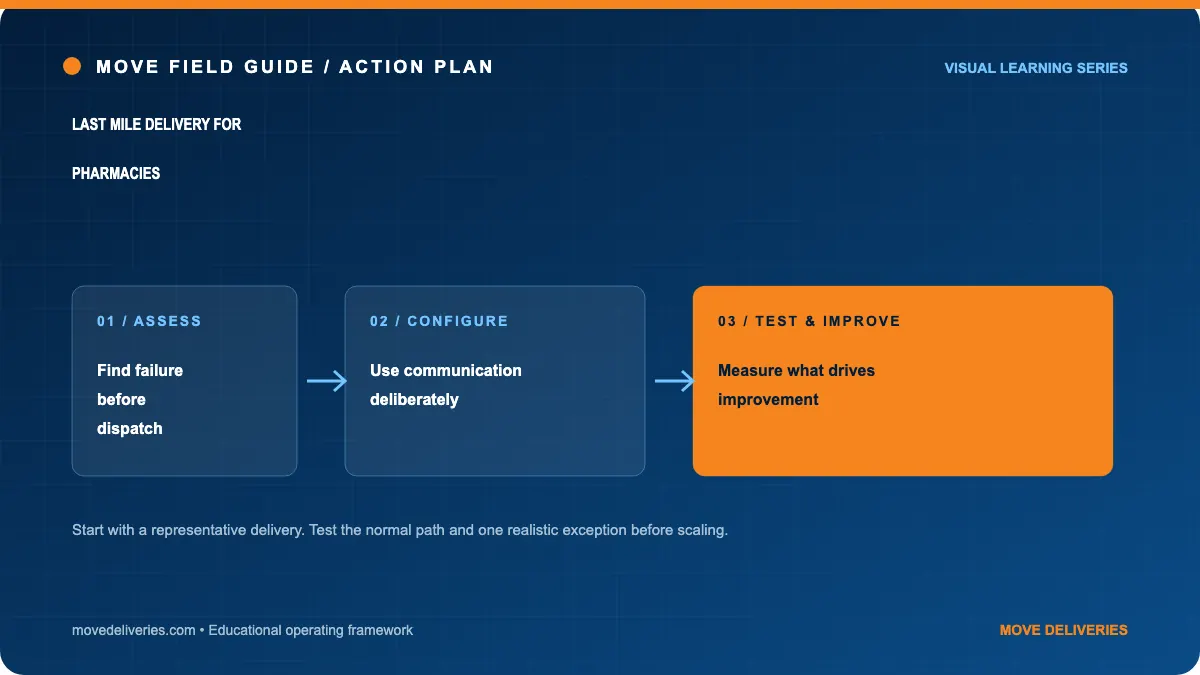 MOVE FIELD GUIDE / ACTION PLAN

VISUAL LEARNING SERIES

LAST MILE DELIVERY FOR

PHARMACIES

01 / ASSESS

Find failure before dispatch

02 / CONFIGURE

Use communication deliberately

03 / TEST & IMPROVE

Measure what drives improvement

Start with a representative delivery. Test the normal path and one realistic exception before scaling.

movedeliveries.com • Educational operating framework

MOVE DELIVERIES